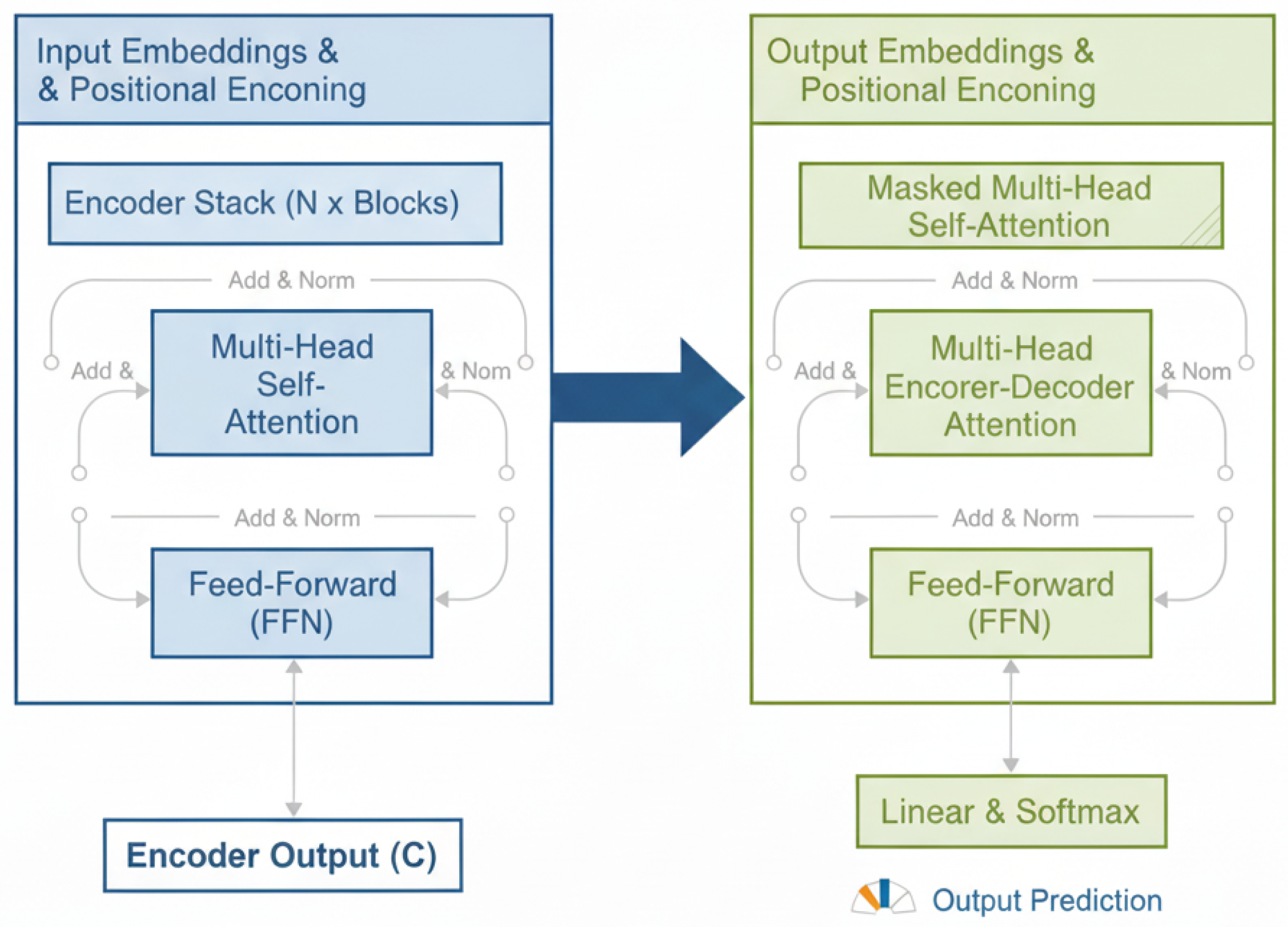 Input Embeddings &
& Positional Enconing

Encoder Stack (N x Blocks)

Add & Norm

Add &

Multi-Head Self-Attention

& Nom

Add & Norm

Feed-Forward (FFN)

Encoder Output (C)

Output Embeddings &
Positional Enconing

Masked Multi-Head Self-Attention

Add & Norm

Add &

Multi-Head Encorer-Decoder Attention

& Nom

Add & Norm

Feed-Forward (FFN)

Linear & Softmax

Output Prediction